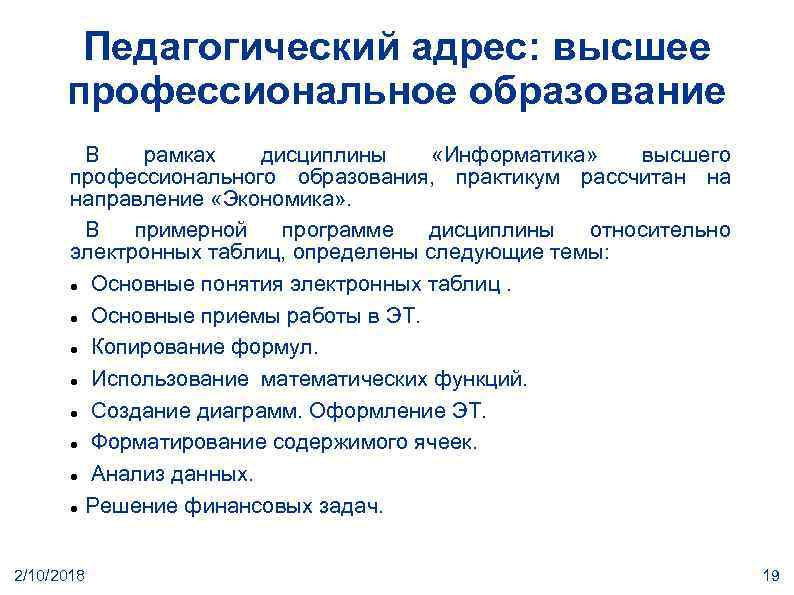 Педагогический адрес: высшее профессиональное образование

В рамках дисциплины «Информатика» высшего профессионального образования, практикум рассчитан на направление «Экономика».

В примерной программе дисциплины относительно электронных таблиц, определены следующие темы:

- Основные понятия электронных таблиц .
- Основные приемы работы в ЭТ.
- Копирование формул.
- Использование математических функций.
- Создание диаграмм. Оформление ЭТ.
- Форматирование содержимого ячеек.
- Анализ данных.
- Решение финансовых задач.

2/10/2018

19